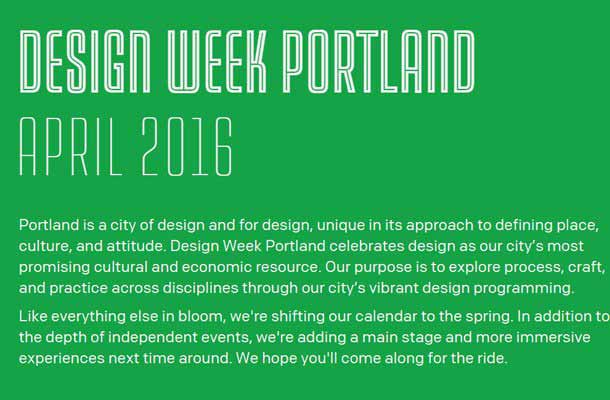 DESIGN WEEK PORTLAND
APRIL 2016

Portland is a city of design and for design, unique in its approach to defining place, culture, and attitude. Design Week Portland celebrates design as our city's most promising cultural and economic resource. Our purpose is to explore process, craft, and practice across disciplines through our city's vibrant design programming.

Like everything else in bloom, we're shifting our calendar to the spring. In addition to the depth of independent events, we're adding a main stage and more immersive experiences next time around. We hope you'll come along for the ride.